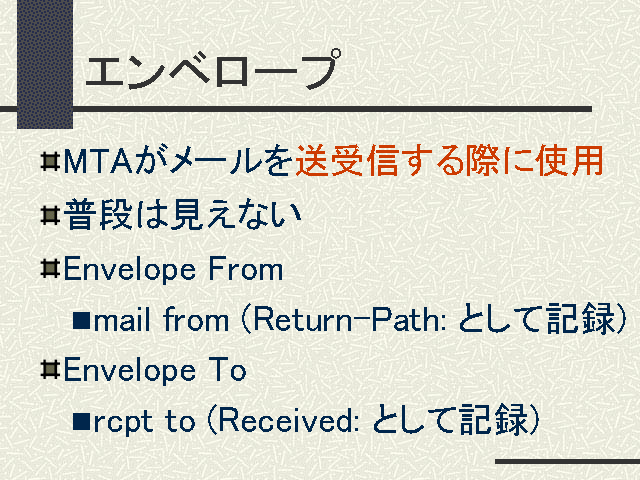 エンベロープ

MTAがメールを送受信する際に使用

普段は見えない

Envelope From

mail from (Return-Path: として記録)

Envelope To

rcpt to (Received: として記録)